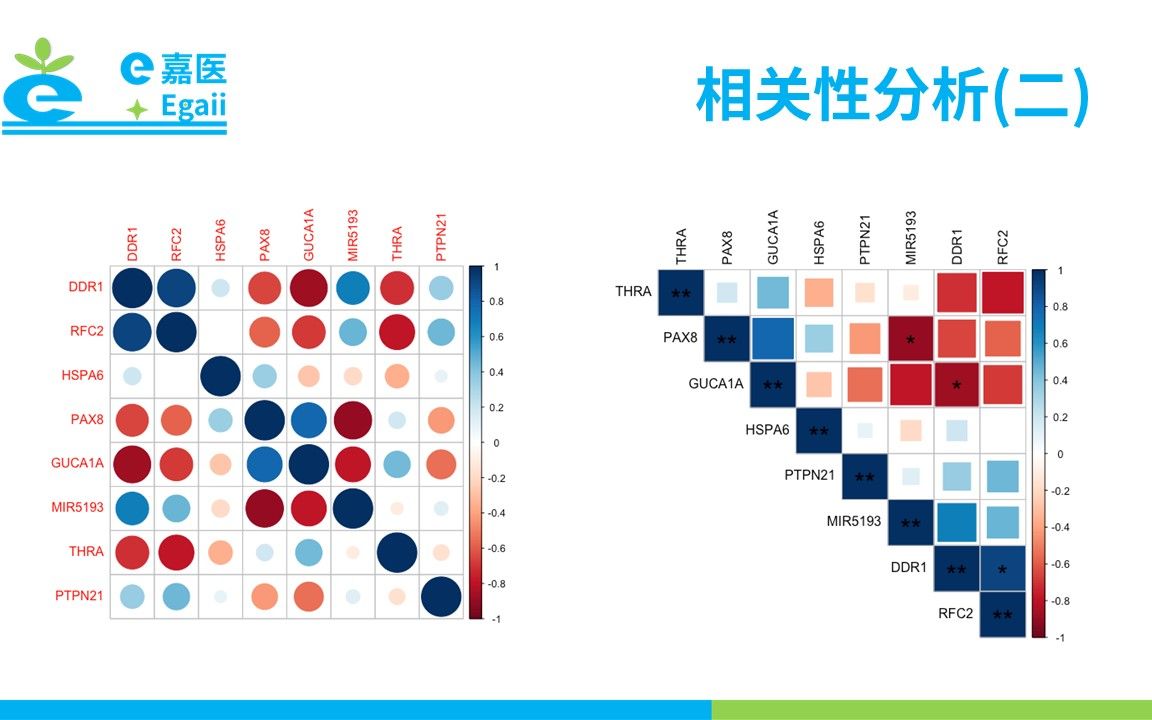 e 嘉医
Egaii

相关性分析(二)

DDR1 RFC2 HSPA6 PAX8 GUCA1A MIR5193 THRA PTPN21

DDR1
RFC2
HSPA6
PAX8
GUCA1A
MIR5193
THRA
PTPN21

1
0.8
0.6
0.4
0.2
0
-0.2
-0.4
-0.6
-0.8
-1

THRA PAX8 GUCA1A HSPA6 PTPN21 MIR5193 DDR1 RFC2

THRA **
PAX8 ** *
GUCA1A ** *
HSPA6 **
PTPN21 **
MIR5193 **
DDR1 ** *
RFC2 **

1
0.8
0.6
0.4
0.2
0
-0.2
-0.4
-0.6
-0.8
-1